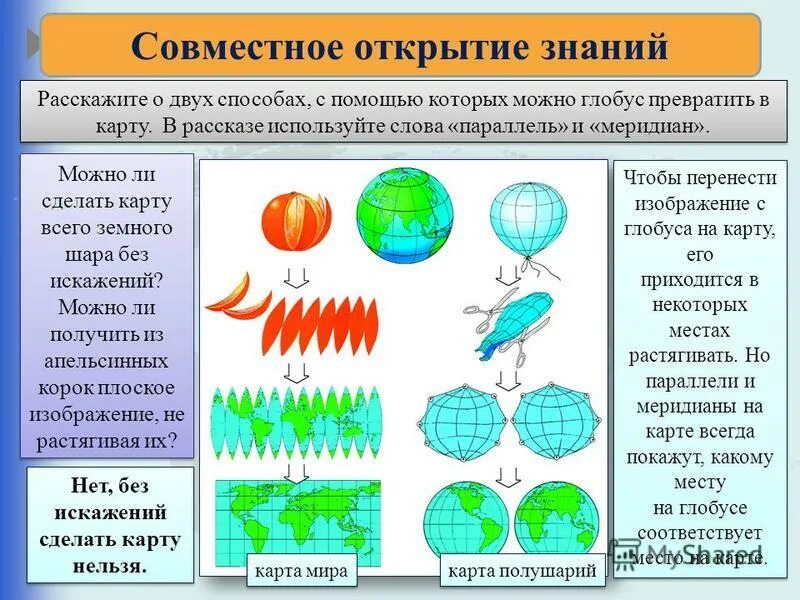 Совместное открытие знаний

Расскажите о двух способах, с помощью которых можно глобус превратить в карту. В рассказе используйте слова «параллель» и «меридиан».

Можно ли сделать карту всего земного шара без искажений? Можно ли получить из апельсинных корок плоское изображение, не растягивая их?

Нет, без искажений сделать карту нельзя.

карта мира

карта полушарий

Чтобы перенести изображение с глобуса на карту, его приходится в некоторых местах растягивать. Но параллели и меридианы на карте всегда покажут, какому месту на глобусе соответствует место на карте.

MyShared